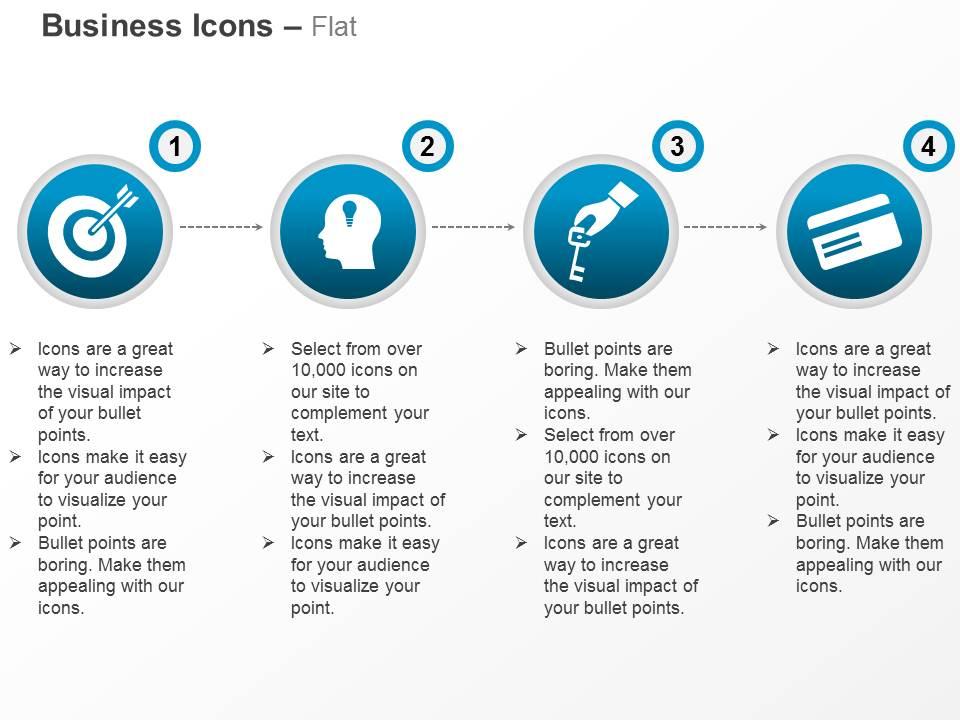 Business Icons – Flat

1

2

3

4

➢ Icons are a great way to increase the visual impact of your bullet points.
➢ Icons make it easy for your audience to visualize your point.
➢ Bullet points are boring. Make them appealing with our icons.

➢ Select from over 10,000 icons on our site to complement your text.
➢ Icons are a great way to increase the visual impact of your bullet points.
➢ Icons make it easy for your audience to visualize your point.

➢ Bullet points are boring. Make them appealing with our icons.
➢ Select from over 10,000 icons on our site to complement your text.
➢ Icons are a great way to increase the visual impact of your bullet points.

➢ Icons are a great way to increase the visual impact of your bullet points.
➢ Icons make it easy for your audience to visualize your point.
➢ Bullet points are boring. Make them appealing with our icons.